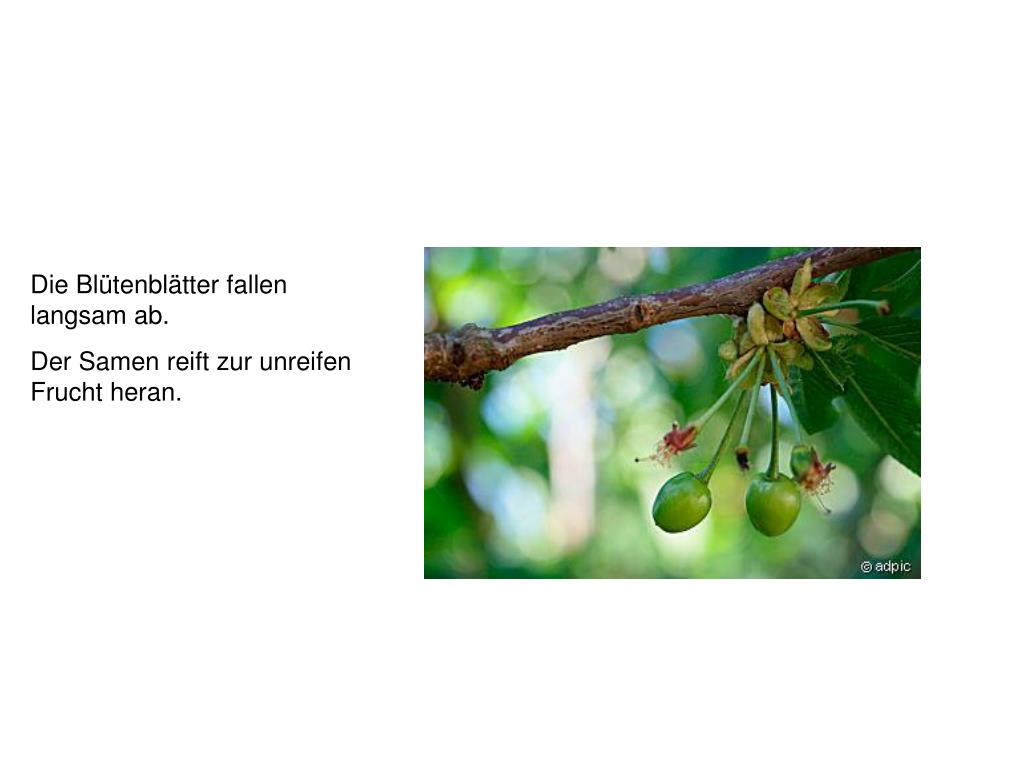 Die Blütenblätter fallen langsam ab.

Der Samen reift zur unreifen Frucht heran.

© adpic